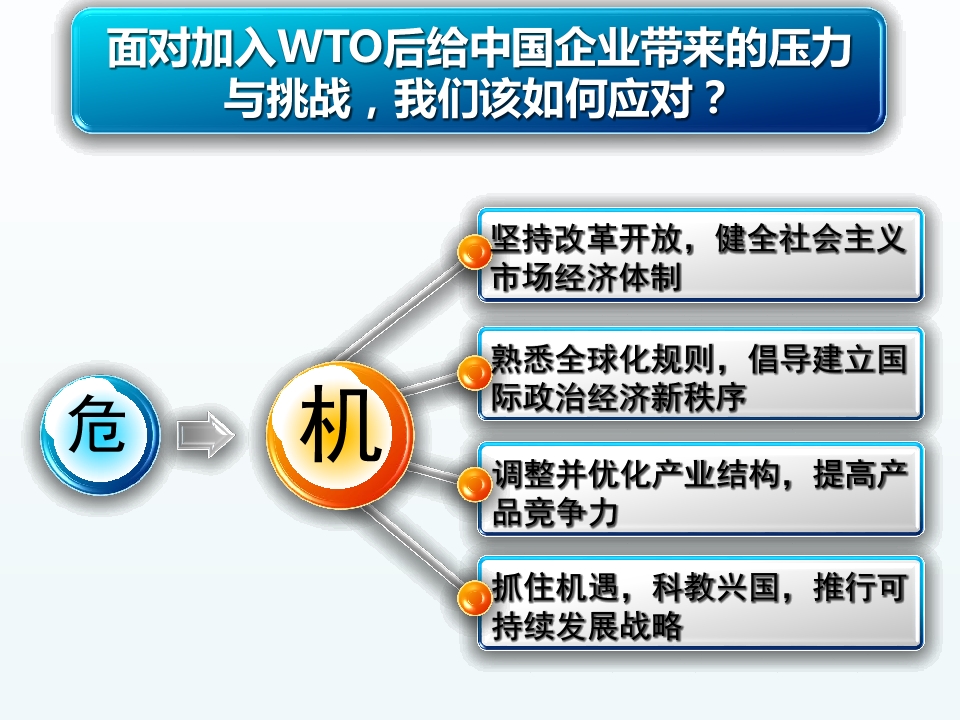 面对加入WTO后给中国企业带来的压力与挑战，我们该如何应对？

危

机

坚持改革开放，健全社会主义市场经济体制

熟悉全球化规则，倡导建立国际政治经济新秩序

调整并优化产业结构，提高产品竞争力

抓住机遇，科教兴国，推行可持续发展战略